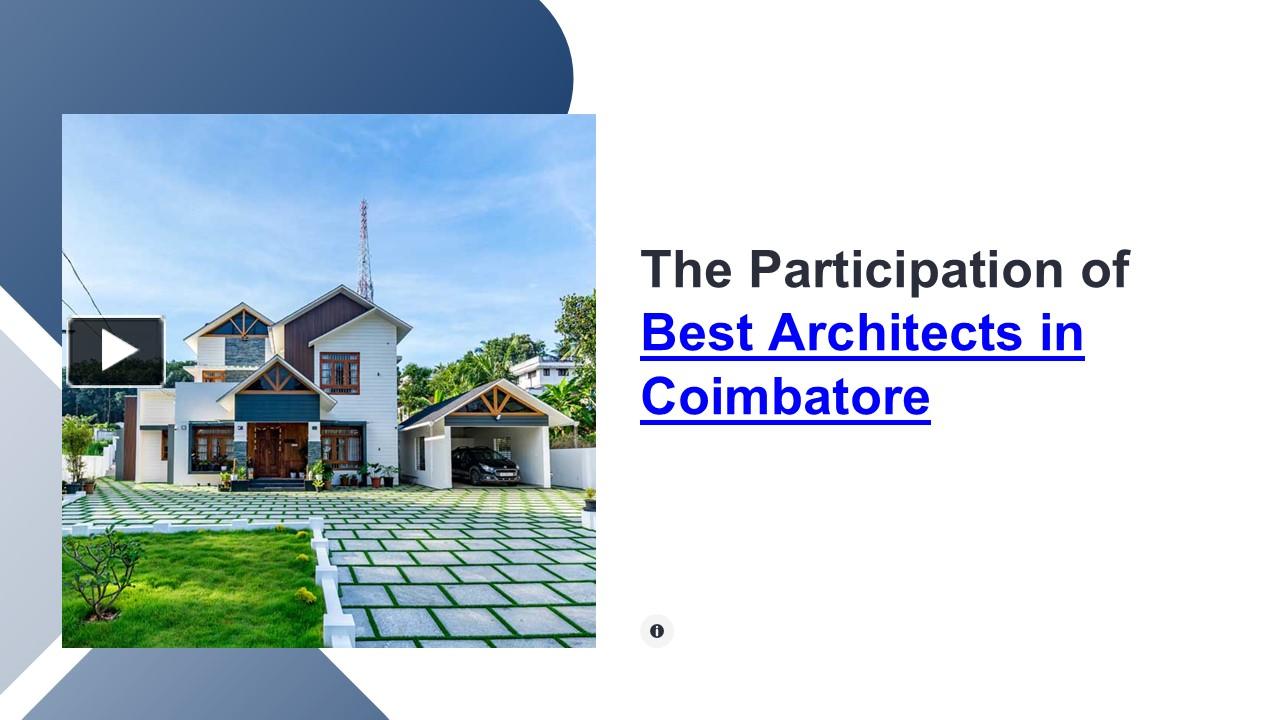 The Participation of Best Architects in Coimbatore